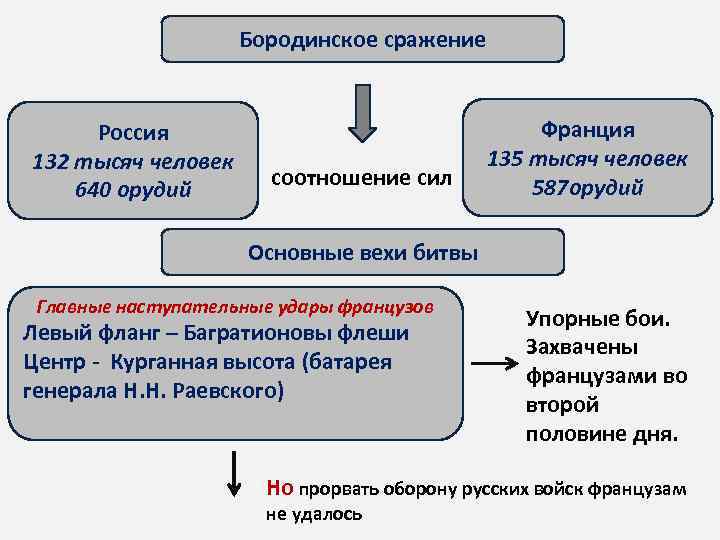 Бородинское сражение

Россия
132 тысяч человек
640 орудий

соотношение сил

Франция
135 тысяч человек
587орудий

Основные вехи битвы

Главные наступательные удары французов
Левый фланг – Багратионовы флеши
Центр - Курганная высота (батарея генерала Н.Н. Раевского)

Упорные бои. Захвачены французами во второй половине дня.

Но прорвать оборону русских войск французам не удалось